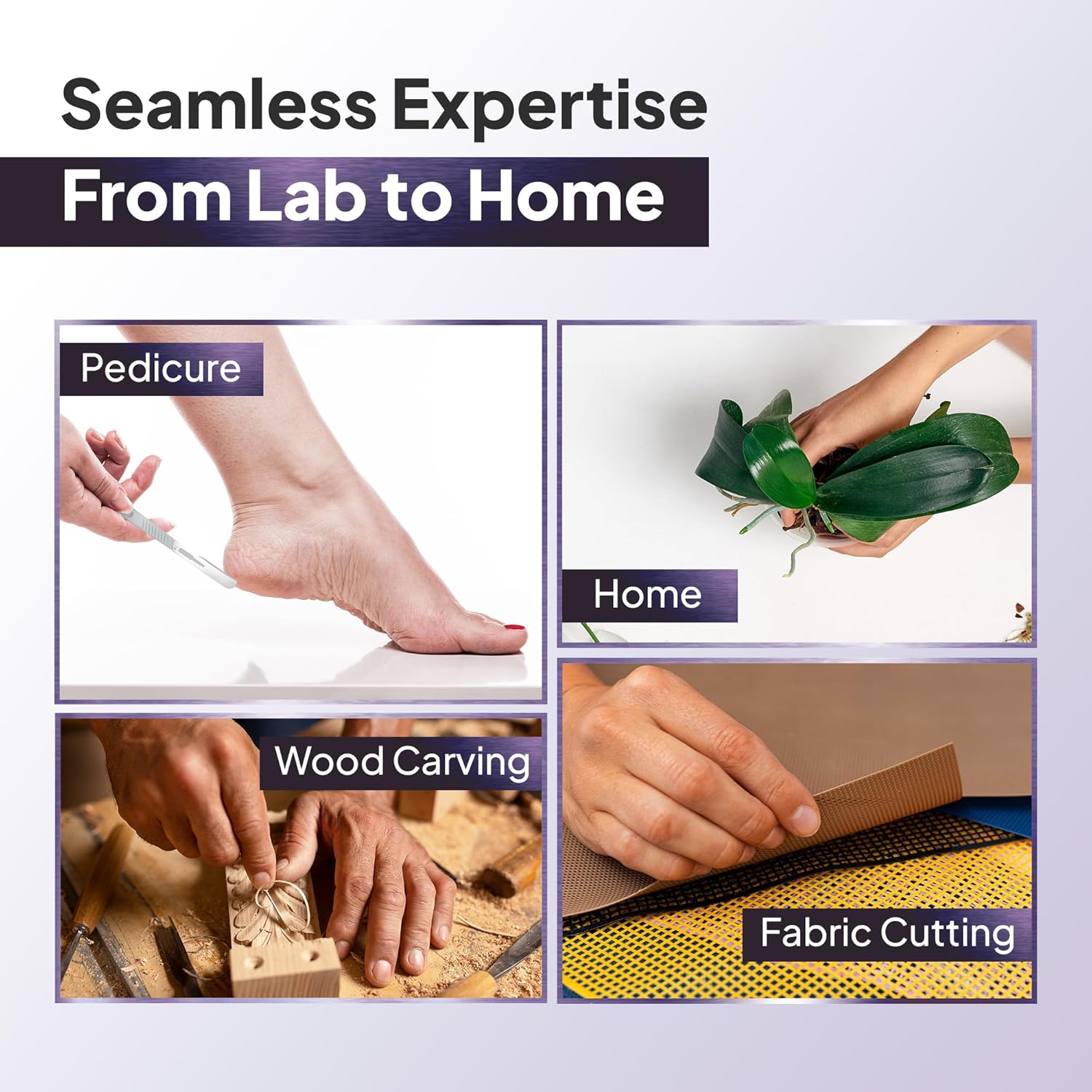 Seamless Expertise
From Lab to Home

Pedicure

Home

Wood Carving

Fabric Cutting